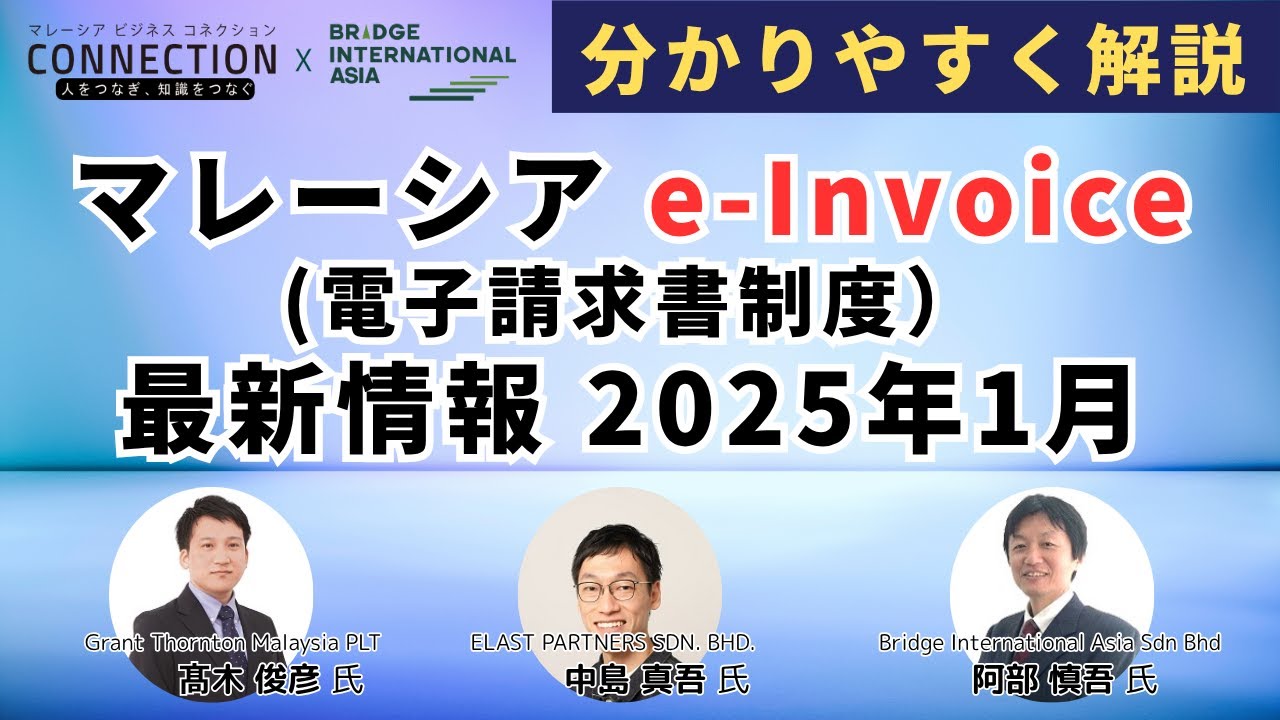 マレーシア ビジネス コネクション
CONNECTION
人をつなぎ、知識をつなぐ

X

BRIDGE
INTERNATIONAL
ASIA

分かりやすく解説

マレーシア e-Invoice
(電子請求書制度)
最新情報 2025年1月

Grant Thornton Malaysia PLT
髙木 俊彦 氏

ELAST PARTNERS SDN. BHD.
中島 真吾 氏

Bridge International Asia Sdn Bhd
阿部 慎吾 氏